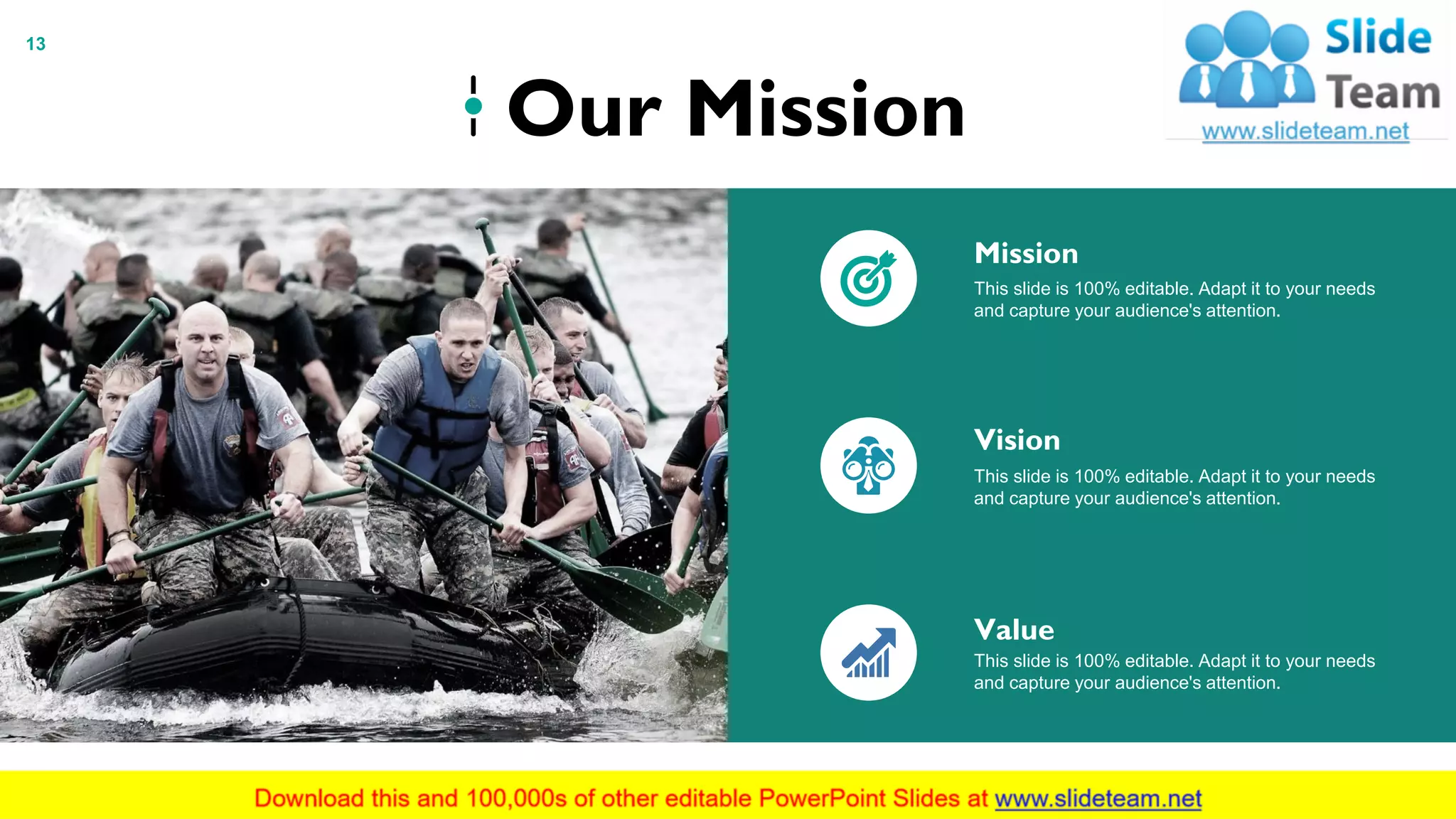 13

Our Mission

Slide Team
www.slideteam.net

Mission
This slide is 100% editable. Adapt it to your needs and capture your audience's attention.

Vision
This slide is 100% editable. Adapt it to your needs and capture your audience's attention.

Value
This slide is 100% editable. Adapt it to your needs and capture your audience's attention.

Download this and 100,000s of other editable PowerPoint Slides at www.slideteam.net